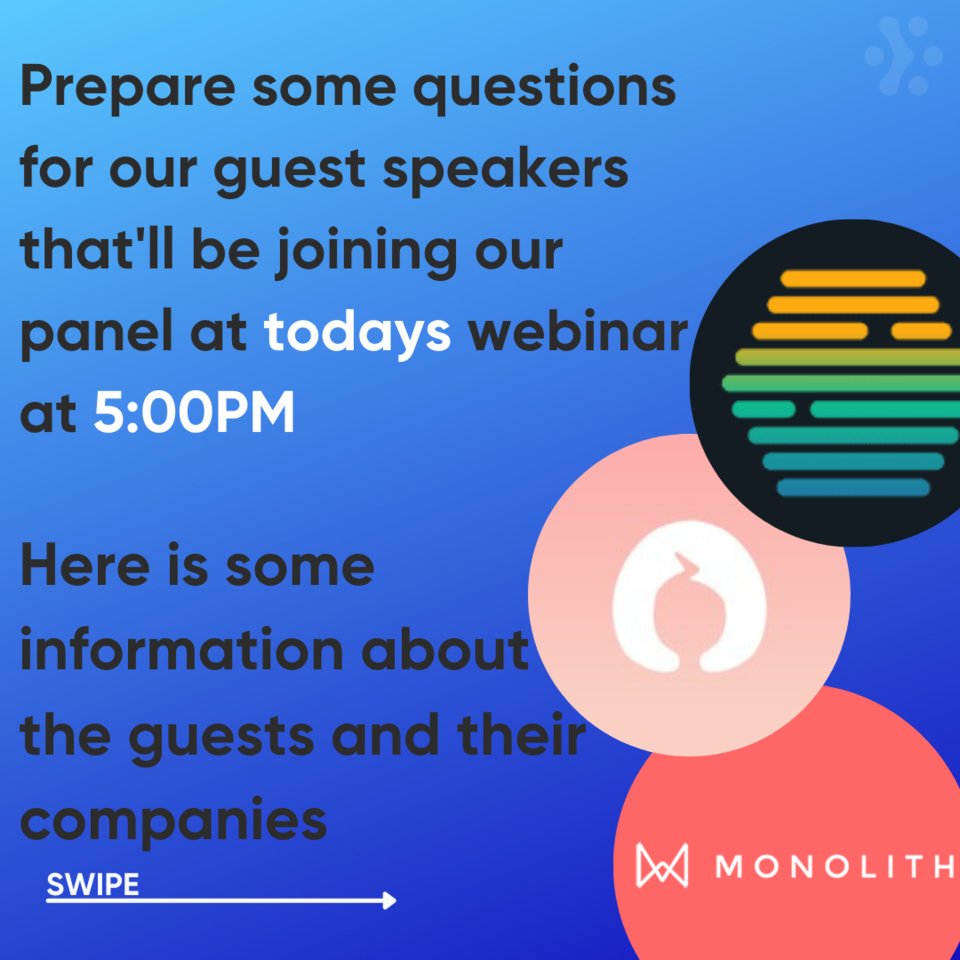 Prepare some questions for our guest speakers that'll be joining our panel at todays webinar at 5:00PM

Here is some information about the guests and their companies

SWIPE

MONOLITH